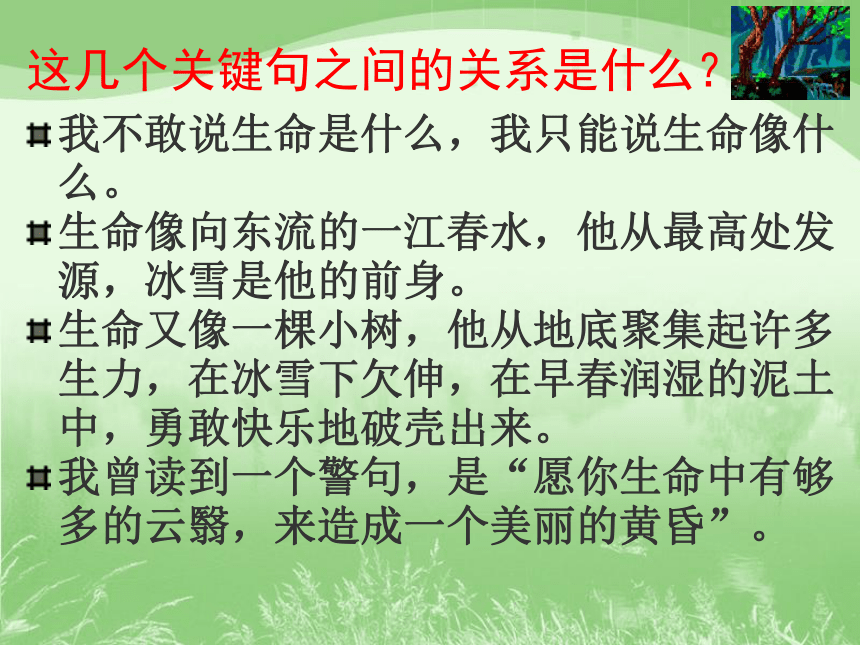 这几个关键句之间的关系是什么？

我不敢说生命是什么，我只能说生命像什么。

生命像向东流的一江春水，他从最高处发源，冰雪是他的前身。

生命又像一棵小树，他从地底聚集起许多生力，在冰雪下欠伸，在早春润湿的泥土中，勇敢快乐地破壳出来。

我曾读到一个警句，是“愿你生命中有够多的云翳，来造成一个美丽的黄昏”。